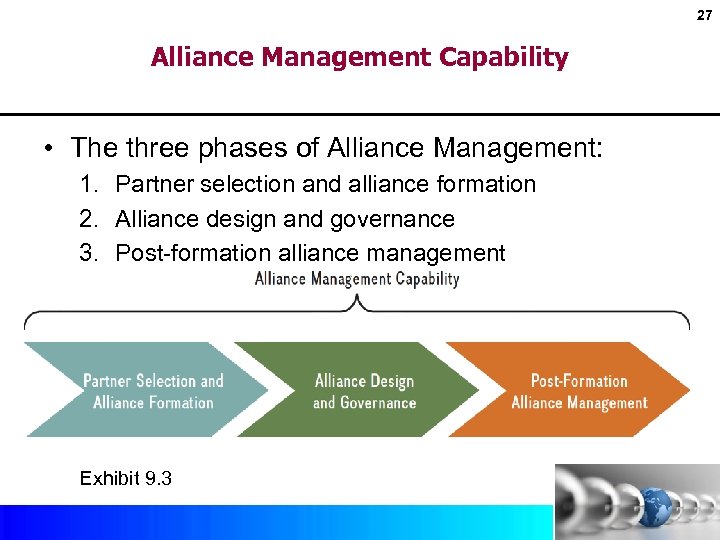 27

Alliance Management Capability

• The three phases of Alliance Management:
1. Partner selection and alliance formation
2. Alliance design and governance
3. Post-formation alliance management

Alliance Management Capability

Partner Selection and Alliance Formation

Alliance Design and Governance

Post-Formation Alliance Management

Exhibit 9.3